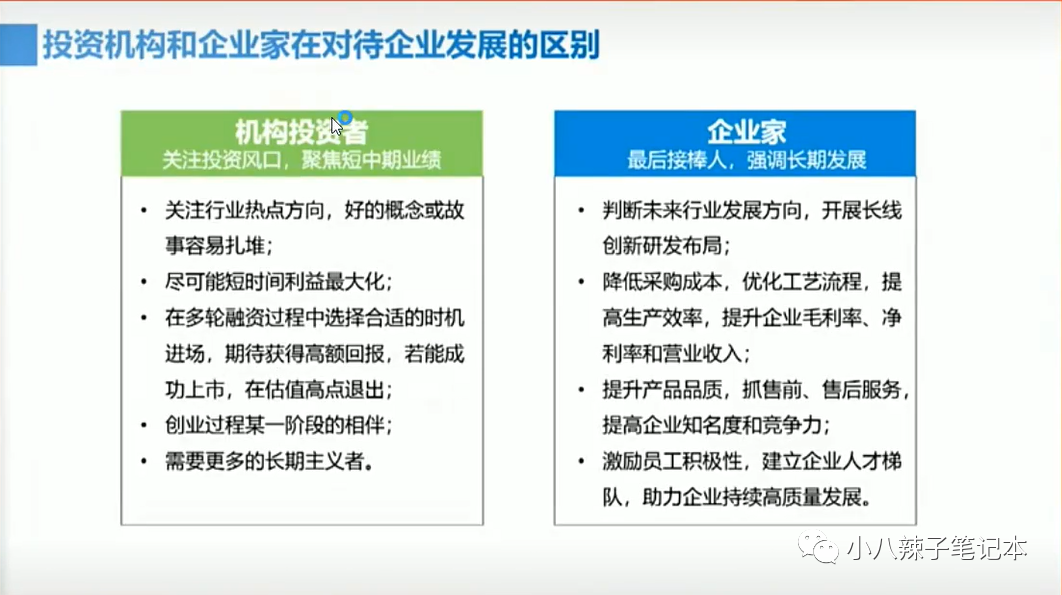 投资机构和企业家在对待企业发展的区别

机构投资者
关注投资风口，聚焦短中期业绩

• 关注行业热点方向，好的概念或故事容易扎堆；
• 尽可能短时间利益最大化；
• 在多轮融资过程中选择合适的时机进场，期待获得高额回报，若能成功上市，在估值高点退出；
• 创业过程某一阶段的相伴；
• 需要更多的长期主义者。

企业家
最后接棒人，强调长期发展

• 判断未来行业发展方向，开展长线创新研发布局；
• 降低采购成本，优化工艺流程，提高生产效率，提升企业毛利率、净利率和营业收入；
• 提升产品品质，抓售前、售后服务，提高企业知名度和竞争力；
• 激励员工积极性，建立企业人才梯队，助力企业持续高质量发展。

小八辣子笔记本